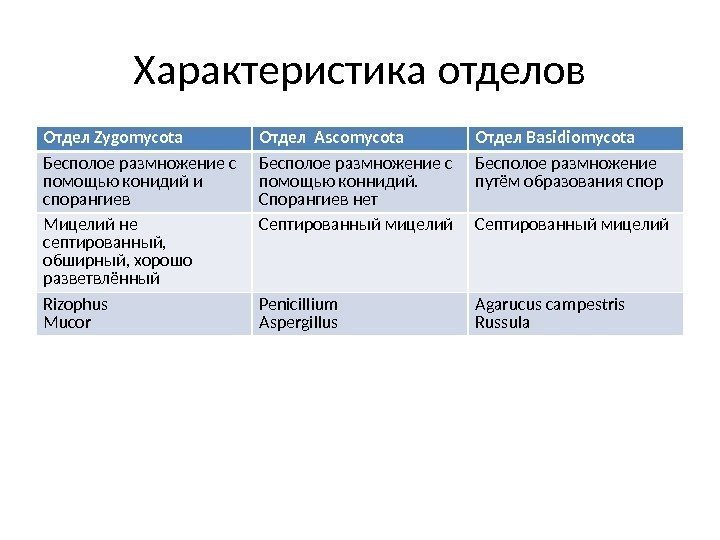 Характеристика отделов

| Отдел Zygomycota | Отдел Ascomycota | Отдел Basidiomycota |
|---|---|---|
| Бесполое размножение с помощью конидий и спорангиев | Бесполое размножение с помощью коннидий. Спорангиев нет | Бесполое размножение путём образования спор |
| Мицелий не септированный, обширный, хорошо разветвлённый | Септированный мицелий | Септированный мицелий |
| Rizophus Mucor | Penicillium Aspergillus | Agarucus campestris Russula |